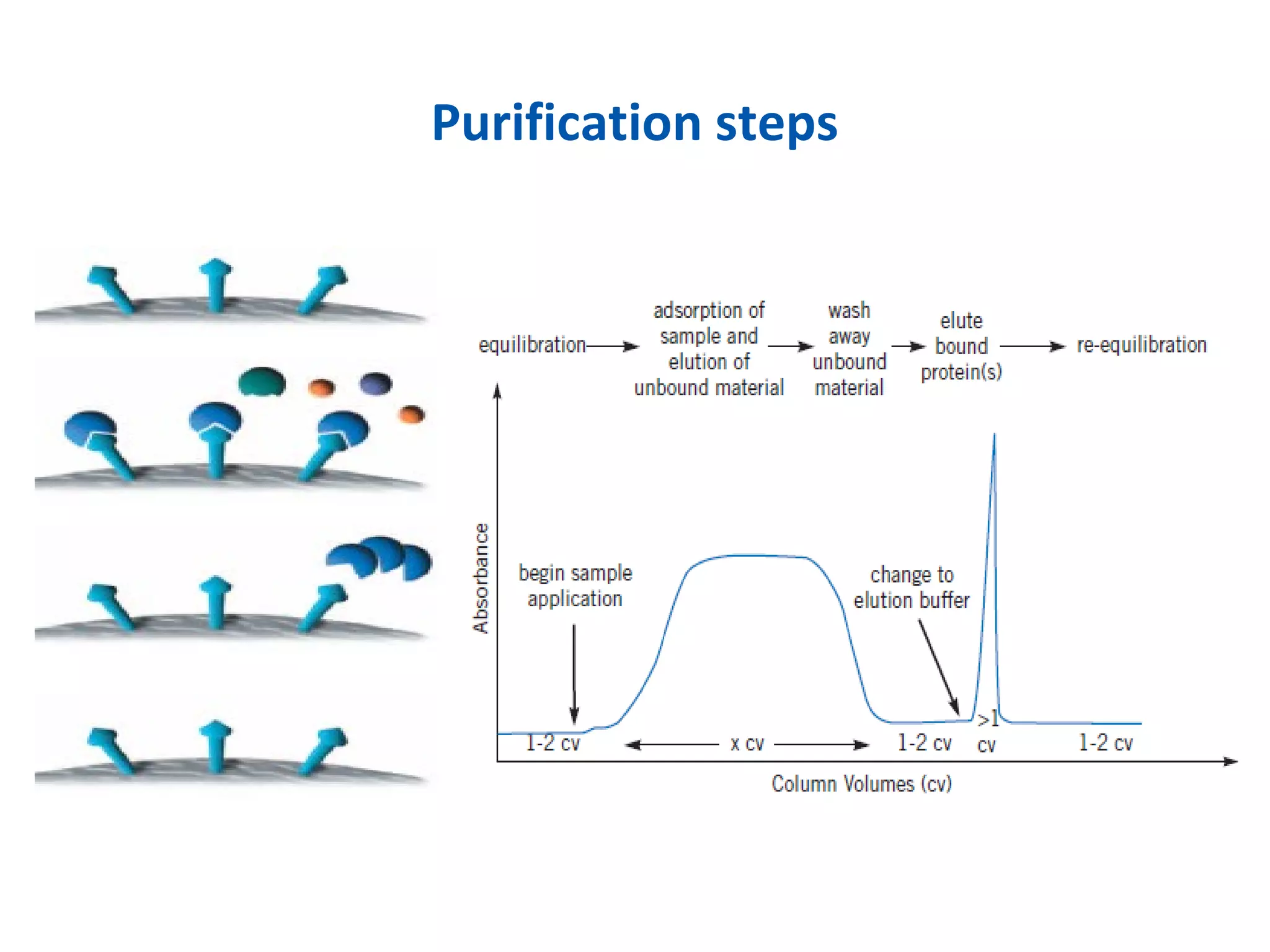 Purification steps

equilibration → adsorption of sample and elution of unbound material → wash away unbound material → elute bound protein(s) → re-equilibration

Absorbance

begin sample application

change to elution buffer

1-2 cv

x cv

1-2 cv

>1 cv

1-2 cv

Column Volumes (cv)